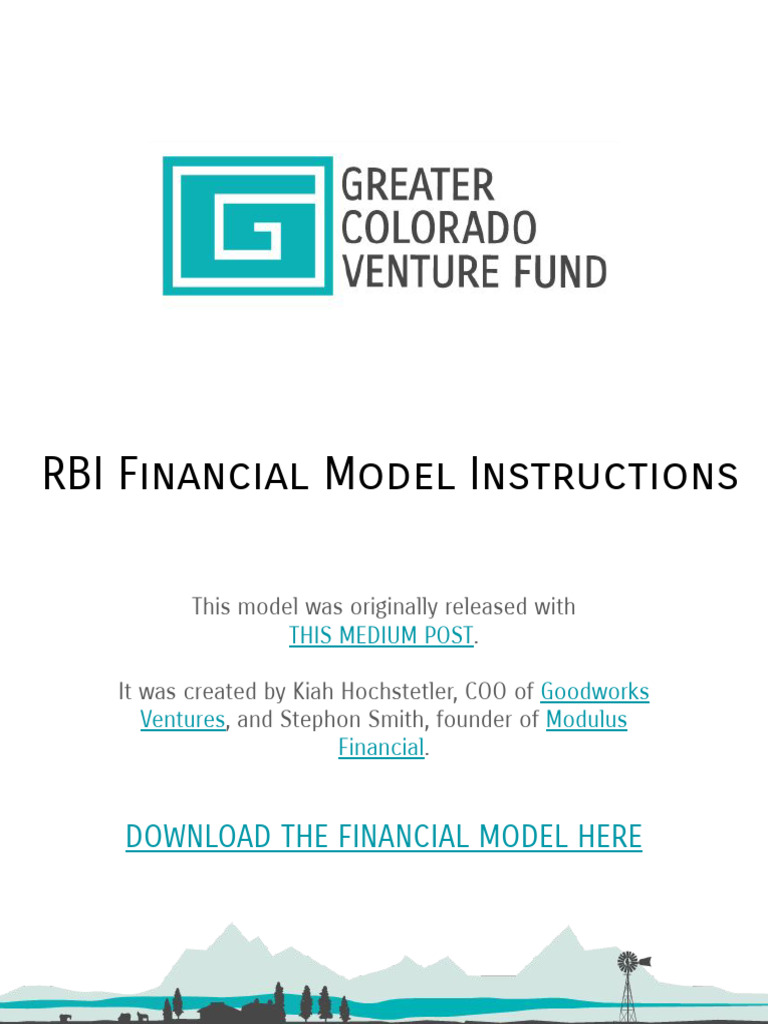 GREATER COLORADO VENTURE FUND

RBI Financial Model Instructions

This model was originally released with THIS MEDIUM POST.

It was created by Kiah Hochstetler, COO of Goodworks Ventures, and Stephon Smith, founder of Modulus Financial.

DOWNLOAD THE FINANCIAL MODEL HERE